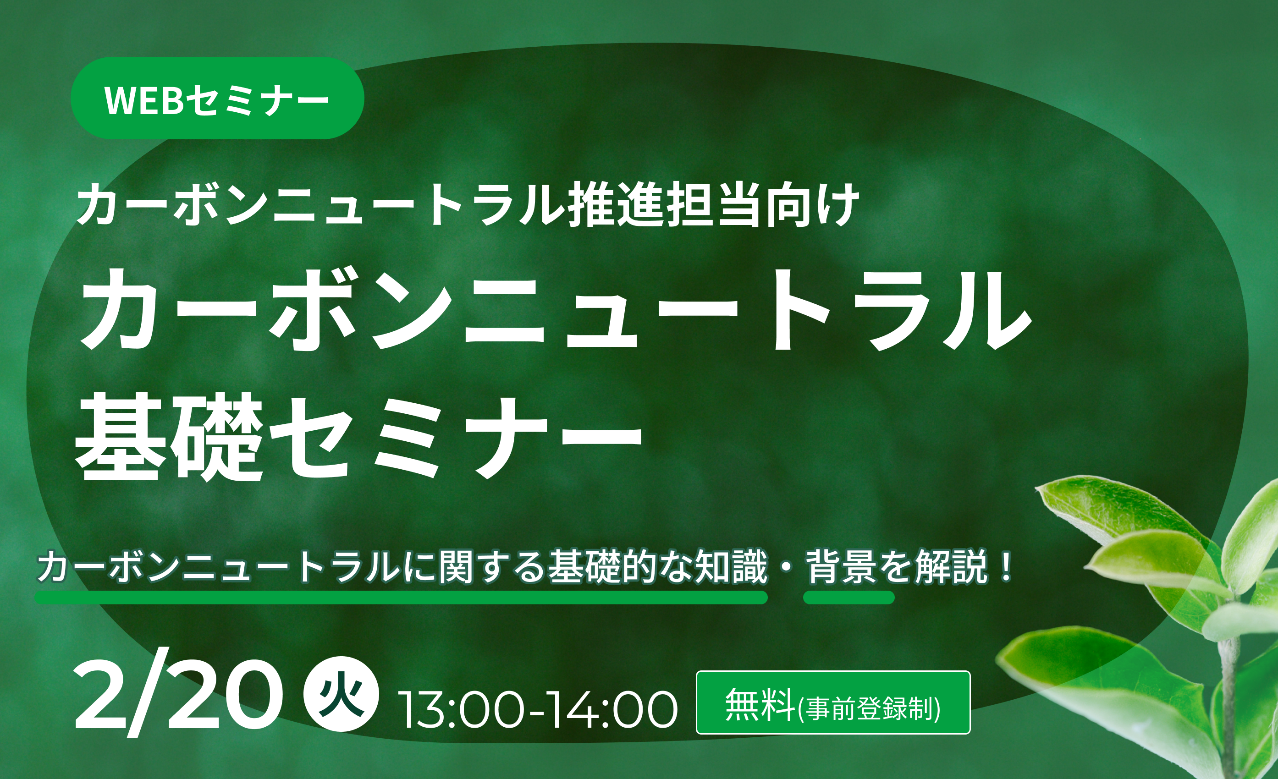 WEBセミナー

カーボンニュートラル推進担当向け

カーボンニュートラル
基礎セミナー

カーボンニュートラルに関する基礎的な知識・背景を解説！

2/20 火 13:00-14:00 無料(事前登録制)